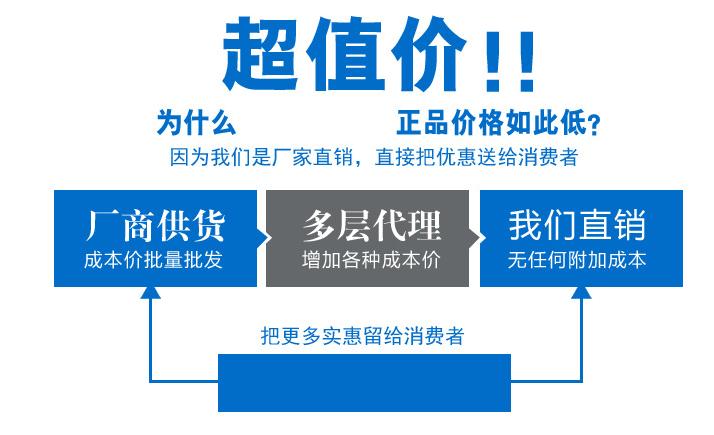 超值价!!

为什么 正品价格如此低?

因为我们是厂家直销，直接把优惠送给消费者

厂商供货
成本价批量批发

多层代理
增加各种成本价

我们直销
无任何附加成本

把更多实惠留给消费者